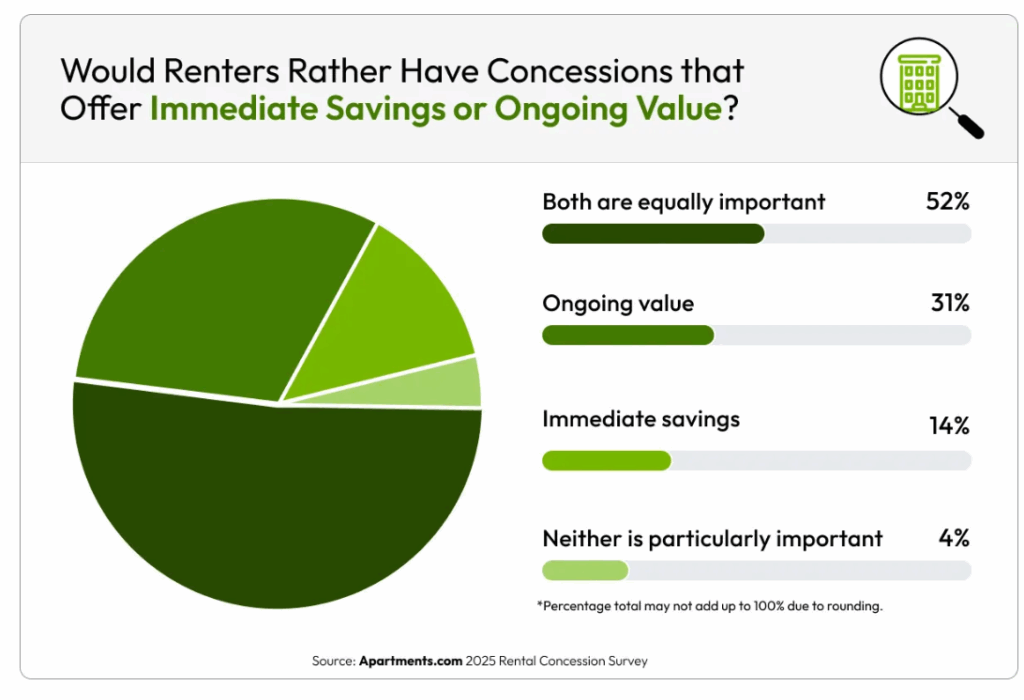 Would Renters Rather Have Concessions that Offer Immediate Savings or Ongoing Value?

Both are equally important 52%

Ongoing value 31%

Immediate savings 14%

Neither is particularly important 4%

*Percentage total may not add up to 100% due to rounding.

Source: Apartments.com 2025 Rental Concession Survey